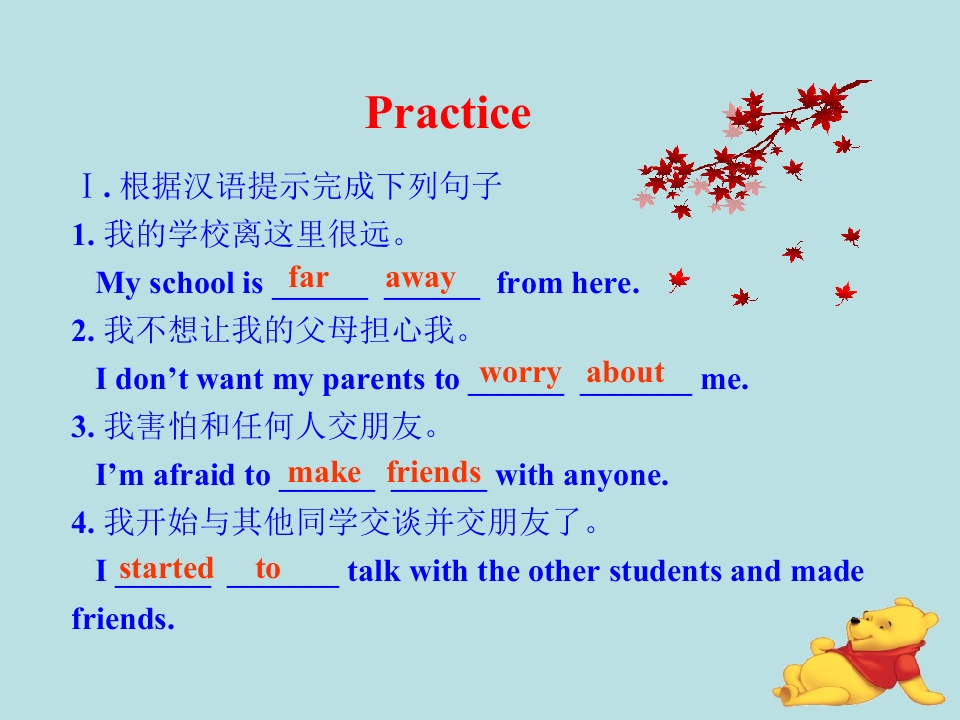 Practice

Ⅰ. 根据汉语提示完成下列句子

1. 我的学校离这里很远。

My school is far away from here.

2. 我不想让我的父母担心我。

I don’t want my parents to worry about me.

3. 我害怕和任何人交朋友。

I’m afraid to make friends with anyone.

4. 我开始与其他同学交谈并交朋友了。

I started to talk with the other students and made friends.